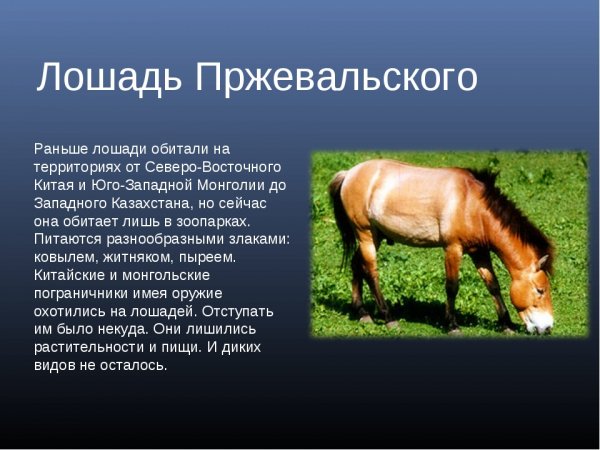 Лошадь Пржевальского

Раньше лошади обитали на территориях от Северо-Восточного Китая и Юго-Западной Монголии до Западного Казахстана, но сейчас она обитает лишь в зоопарках. Питаются разнообразными злаками: ковылем, житняком, пыреем. Китайские и монгольские пограничники имея оружие охотились на лошадей. Отступать им было некуда. Они лишились растительности и пищи. И диких видов не осталось.